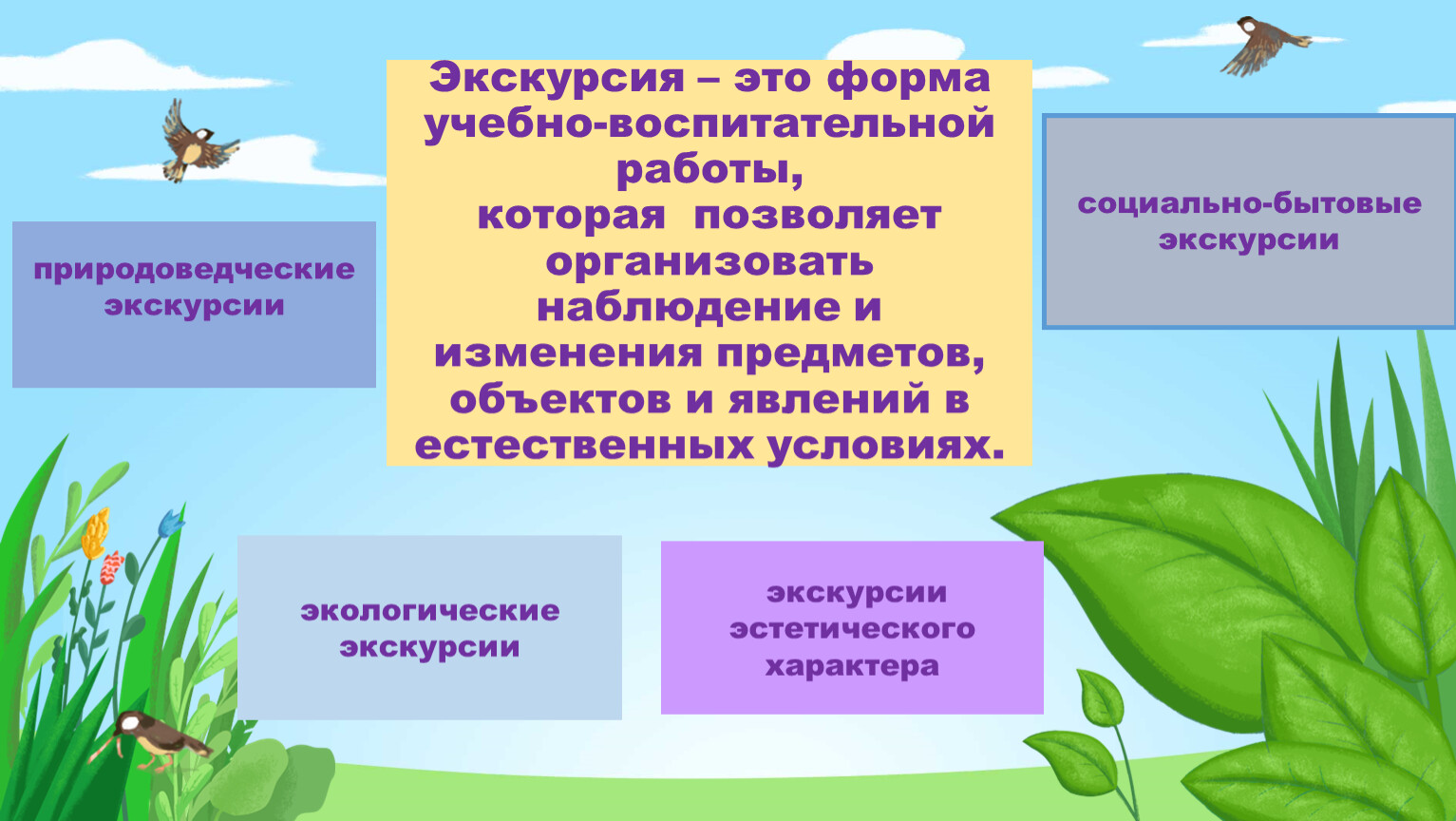 Экскурсия – это форма учебно-воспитательной работы, которая позволяет организовать наблюдение и изменения предметов, объектов и явлений в естественных условиях.

природоведческие экскурсии

социально-бытовые экскурсии

экологические экскурсии

экскурсии эстетического характера